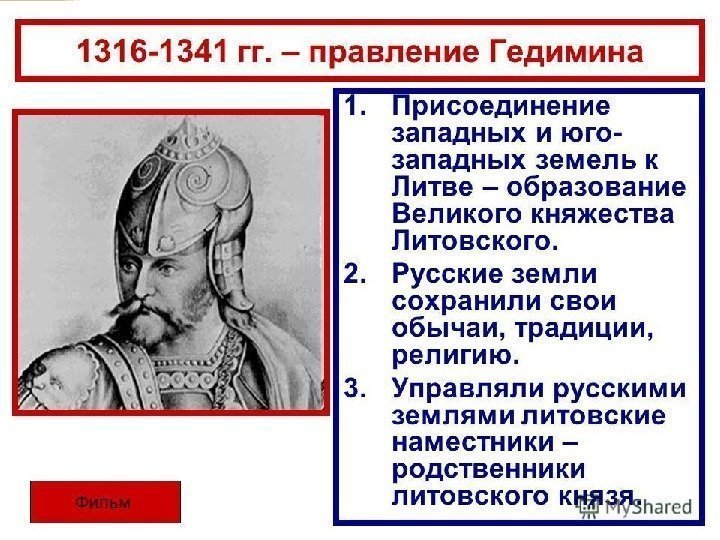 1316-1341 гг. – правление Гедимина

1. Присоединение западных и юго-западных земель к Литве – образование Великого княжества Литовского.
2. Русские земли сохранили свои обычаи, традиции, религию.
3. Управляли русскими землями литовские наместники – родственники литовского князя.

Фильм

MyShared